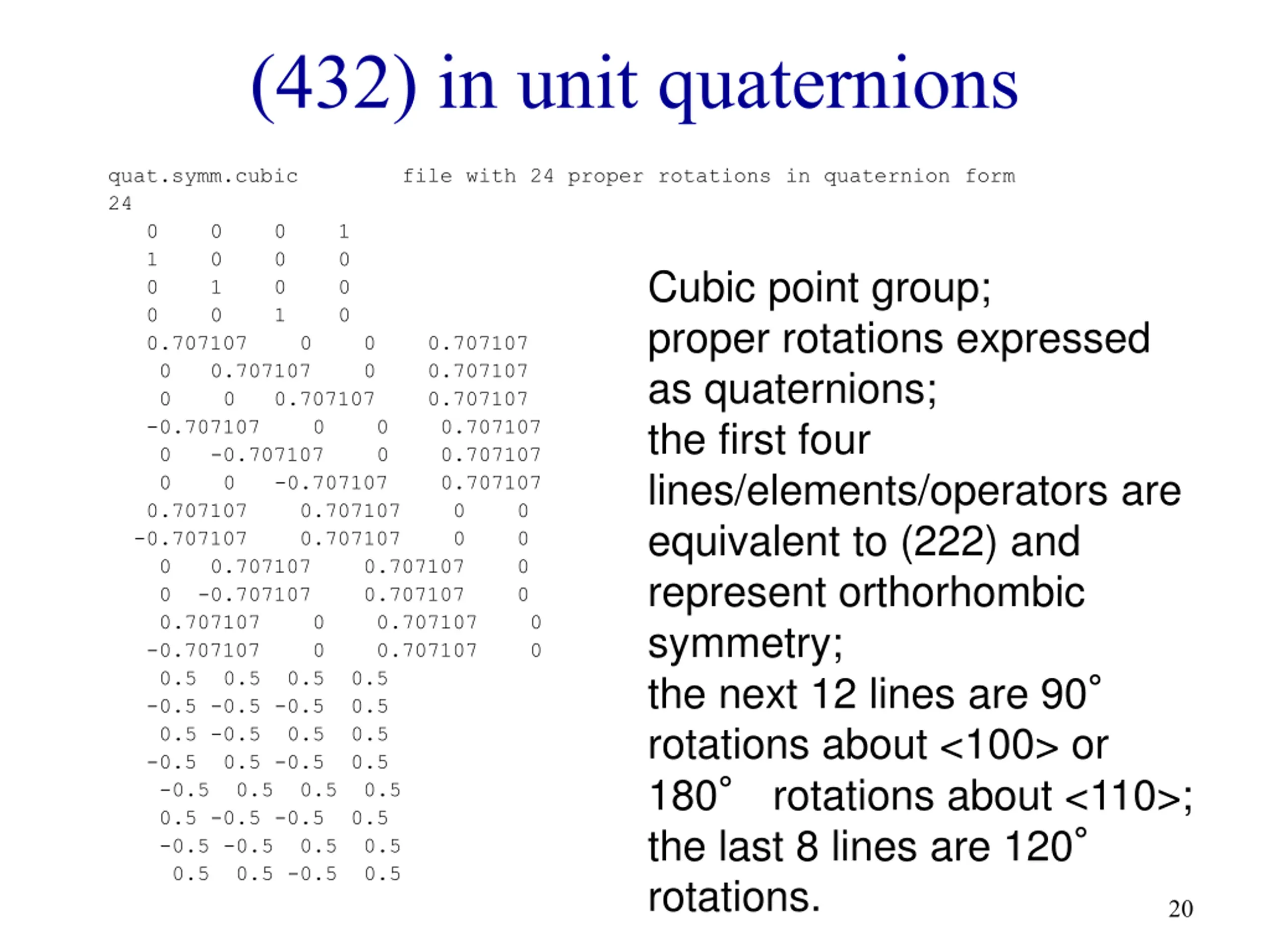 (432) in unit quaternions

quat.symm.cubic file with 24 proper rotations in quaternion form
24
0 0 0 1
1 0 0 0
0 1 0 0
0 0 1 0
0.707107 0 0 0.707107
0 0.707107 0 0.707107
0 0 0.707107 0.707107
-0.707107 0 0 0.707107
0 -0.707107 0 0.707107
0 0 -0.707107 0.707107
0.707107 0.707107 0 0
-0.707107 0.707107 0 0
0 0.707107 0.707107 0
0 -0.707107 0.707107 0
0.707107 0 0.707107 0
-0.707107 0 0.707107 0
0.5 0.5 0.5 0.5
-0.5 -0.5 -0.5 0.5
0.5 -0.5 0.5 0.5
-0.5 0.5 -0.5 0.5
-0.5 0.5 0.5 0.5
0.5 -0.5 -0.5 0.5
-0.5 -0.5 0.5 0.5
0.5 0.5 -0.5 0.5

Cubic point group; proper rotations expressed as quaternions; the first four lines/elements/operators are equivalent to (222) and represent orthorhombic symmetry; the next 12 lines are 90° rotations about <100> or 180° rotations about <110>; the last 8 lines are 120° rotations.

20